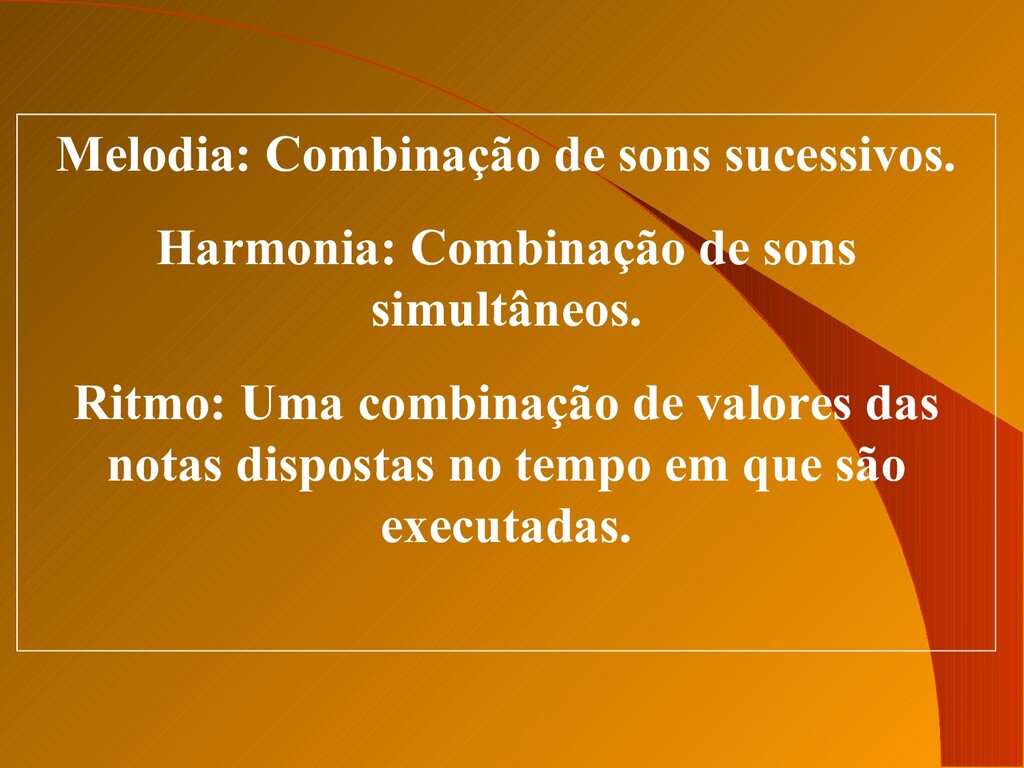 Melodia: Combinação de sons sucessivos.

Harmonia: Combinação de sons simultâneos.

Ritmo: Uma combinação de valores das notas dispostas no tempo em que são executadas.